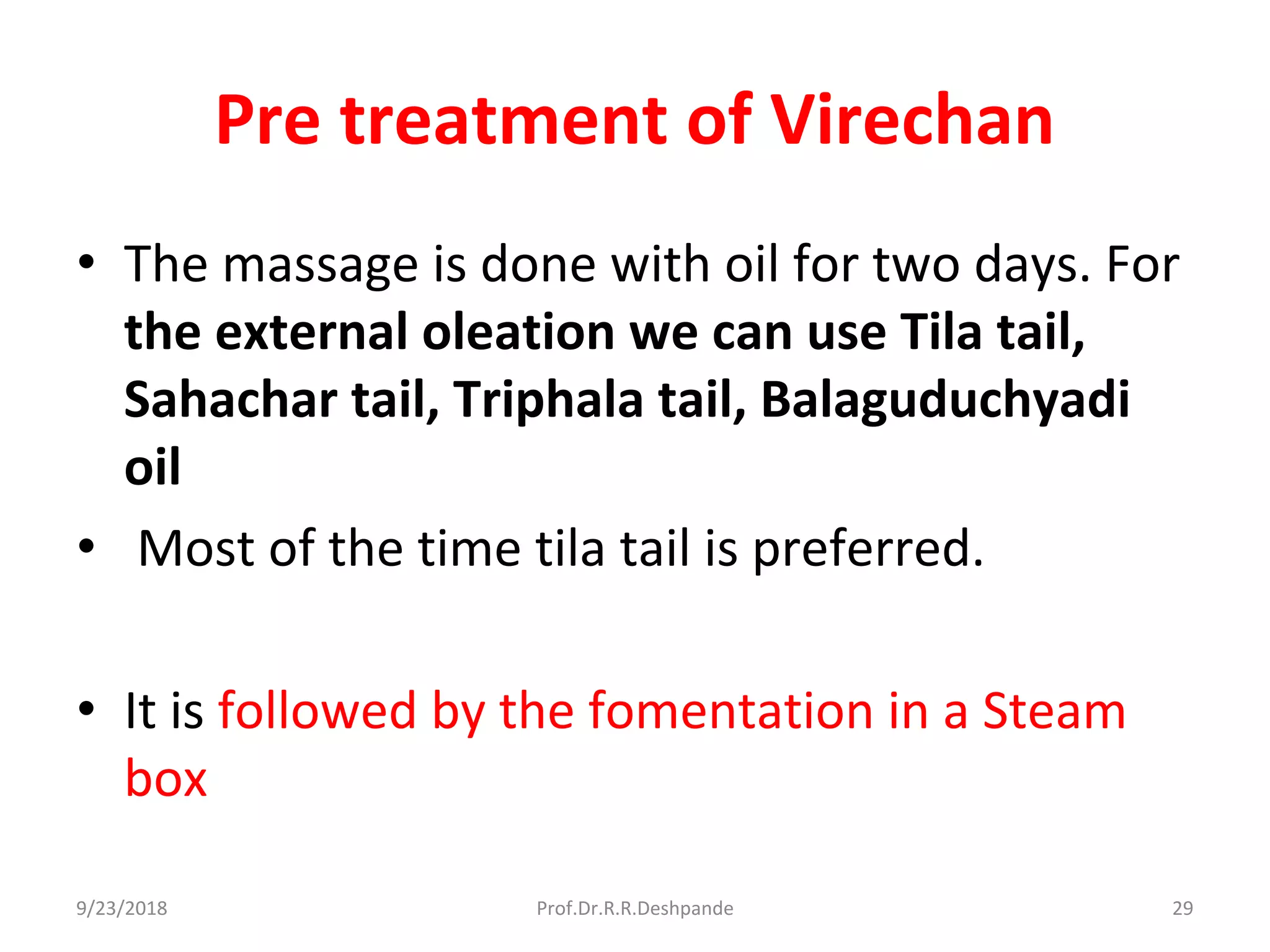 Pre treatment of Virechan

• The massage is done with oil for two days. For the external oleation we can use Tila tail, Sahachar tail, Triphala tail, Balaguduchyadi oil

• Most of the time tila tail is preferred.

• It is followed by the fomentation in a Steam box

9/23/2018 Prof.Dr.R.R.Deshpande 29